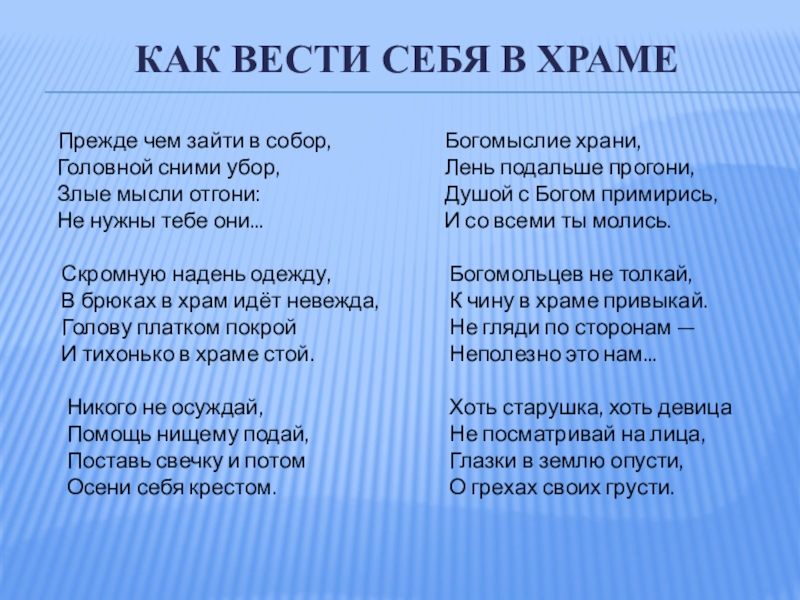 КАК ВЕСТИ СЕБЯ В ХРАМЕ

Прежде чем зайти в собор,
Головной сними убор,
Злые мысли отгони:
Не нужны тебе они...

Скромную надень одежду,
В брюках в храм идёт невежда,
Голову платком покрой
И тихонько в храме стой.

Никого не осуждай,
Помощь нищему подай,
Поставь свечку и потом
Осени себя крестом.

Богомыслие храни,
Лень подальше прогони,
Душой с Богом примирись,
И со всеми ты молись.

Богомольцев не толкай,
К чину в храме привыкай.
Не гляди по сторонам —
Неполезно это нам...

Хоть старушка, хоть девица
Не посматривай на лица,
Глазки в землю опусти,
О грехах своих грусти.